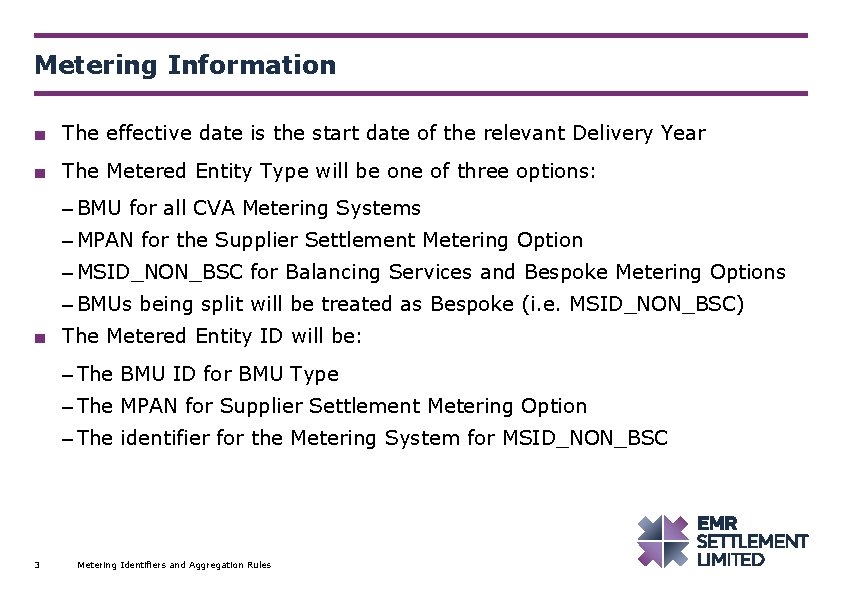 Metering Information

■ The effective date is the start date of the relevant Delivery Year

■ The Metered Entity Type will be one of three options:

– BMU for all CVA Metering Systems

– MPAN for the Supplier Settlement Metering Option

– MSID_NON_BSC for Balancing Services and Bespoke Metering Options

– BMUs being split will be treated as Bespoke (i.e. MSID_NON_BSC)

■ The Metered Entity ID will be:

– The BMU ID for BMU Type

– The MPAN for Supplier Settlement Metering Option

– The identifier for the Metering System for MSID_NON_BSC

3 Metering Identifiers and Aggregation Rules

EMR SETTLEMENT LIMITED